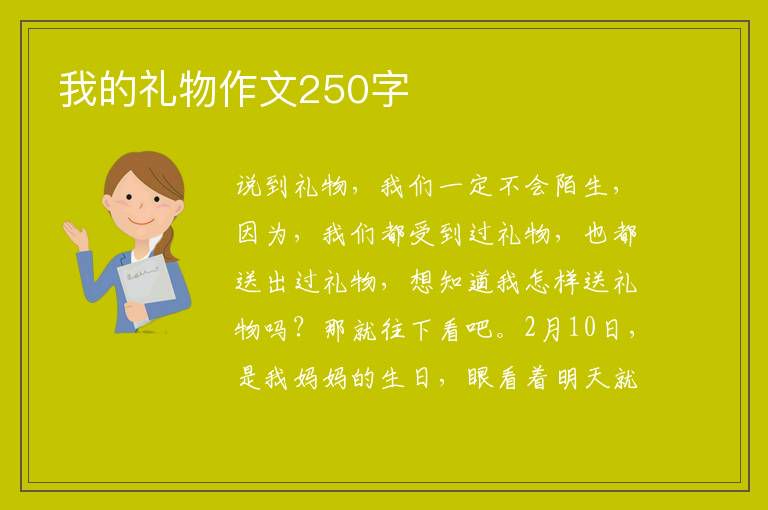 我的礼物作文250字

说到礼物，我们一定不会陌生，因为，我们都受到过礼物，也都送出过礼物，想知道我怎样送礼物吗？那就往下看吧。2月10日，是我妈妈的生日，眼看着明天就